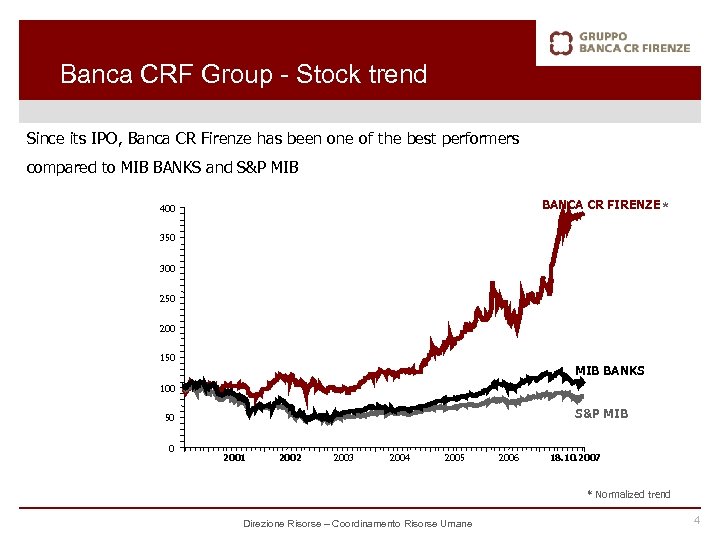 GRUPPO
BANCA CR FIRENZE

Banca CRF Group - Stock trend

Since its IPO, Banca CR Firenze has been one of the best performers compared to MIB BANKS and S&P MIB

400
350
300
250
200
150
100
50
0

2001 2002 2003 2004 2005 2006 18.10.2007

BANCA CR FIRENZE *
MIB BANKS
S&P MIB

* Normalized trend

Direzione Risorse – Coordinamento Risorse Umane

4